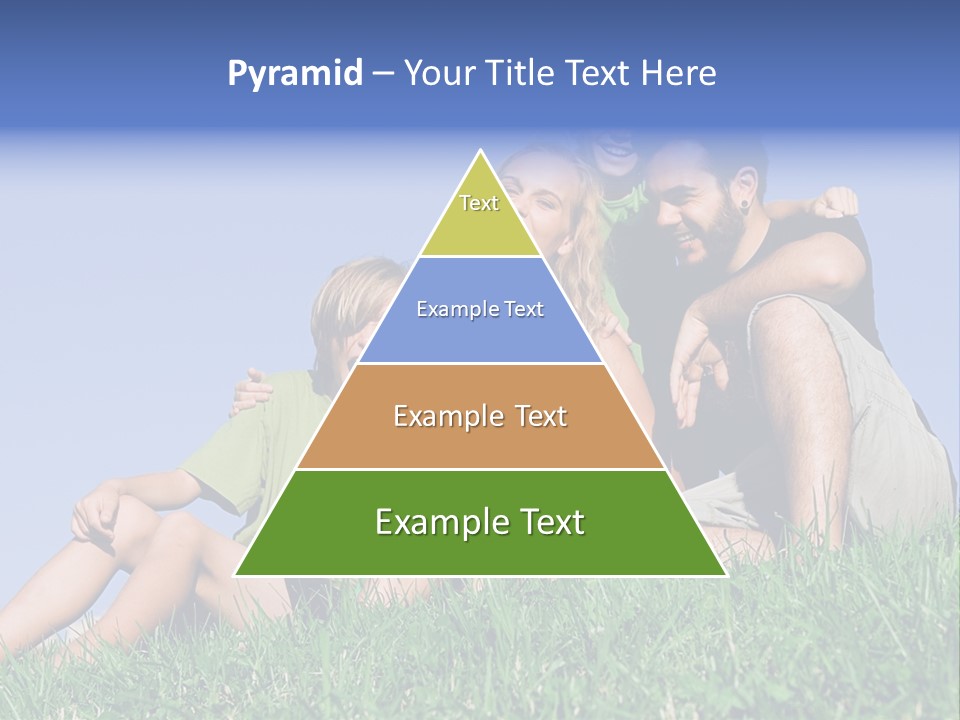 Pyramid – Your Title Text Here

Text

Example Text

Example Text

Example Text